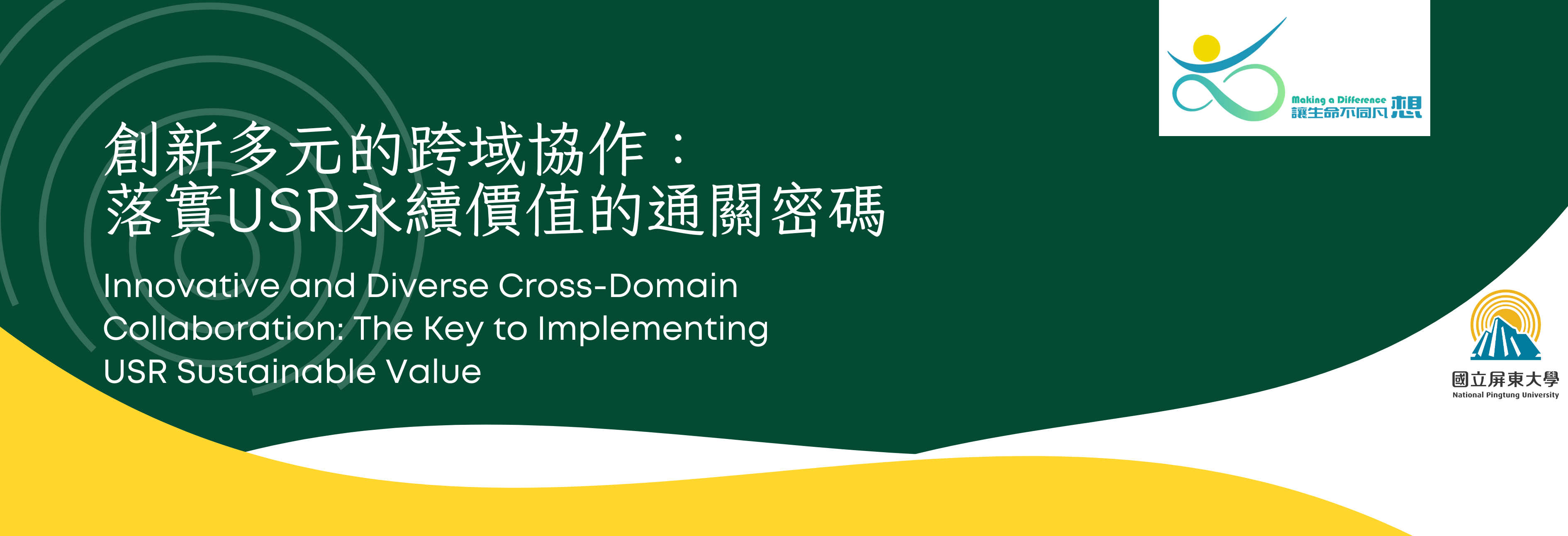 Making a Difference
讓生命不同凡想

創新多元的跨域協作：
落實USR永續價值的通關密碼

Innovative and Diverse Cross-Domain Collaboration: The Key to Implementing USR Sustainable Value

國立屏東大學
National Pingtung University